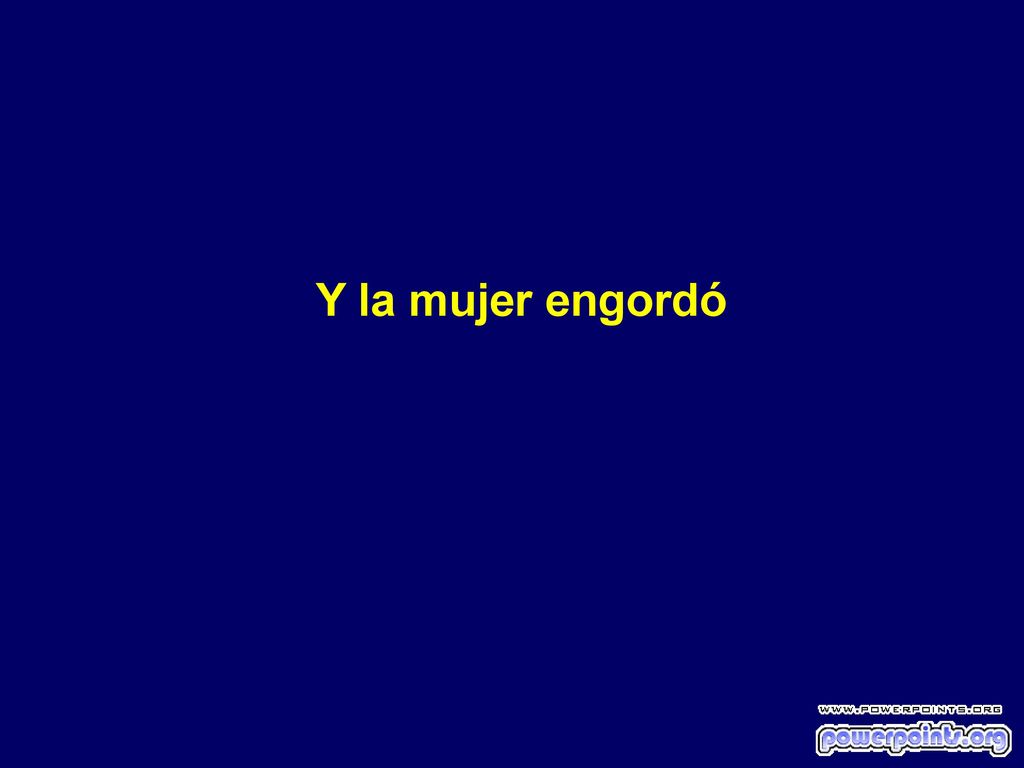 Y la mujer engordó

WWW.POWERPOINTS.ORG
powerpoints.org